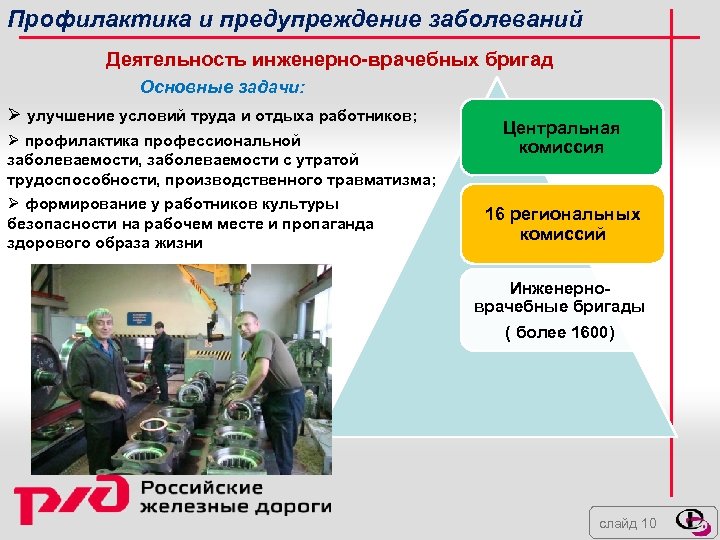 Профилактика и предупреждение заболеваний

Деятельность инженерно-врачебных бригад

Основные задачи:

➢ улучшение условий труда и отдыха работников;

➢ профилактика профессиональной заболеваемости, заболеваемости с утратой трудоспособности, производственного травматизма;

➢ формирование у работников культуры безопасности на рабочем месте и пропаганда здорового образа жизни

Центральная комиссия

16 региональных комиссий

Инженерно-врачебные бригады
( более 1600)

РЖД Российские железные дороги

слайд 10